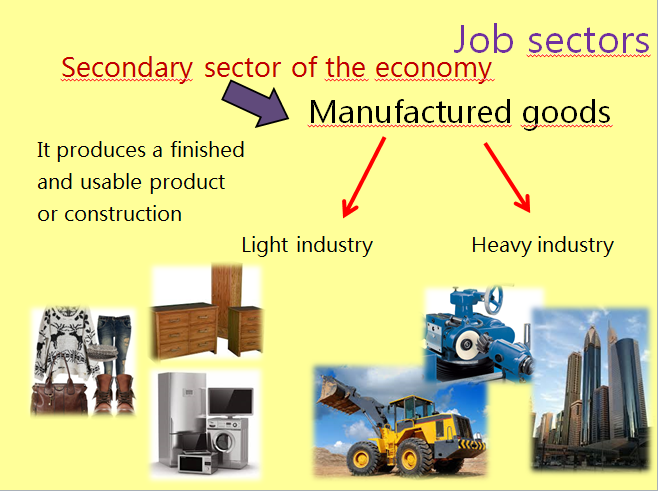 Job sectors

Secondary sector of the economy

Manufactured goods

It produces a finished and usable product or construction

Light industry

Heavy industry